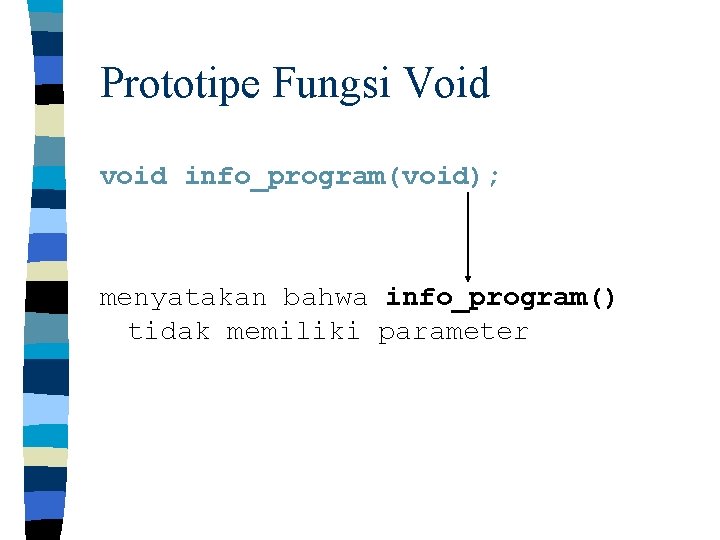 Prototipe Fungsi Void

void info_program(void);

menyatakan bahwa info_program() tidak memiliki parameter